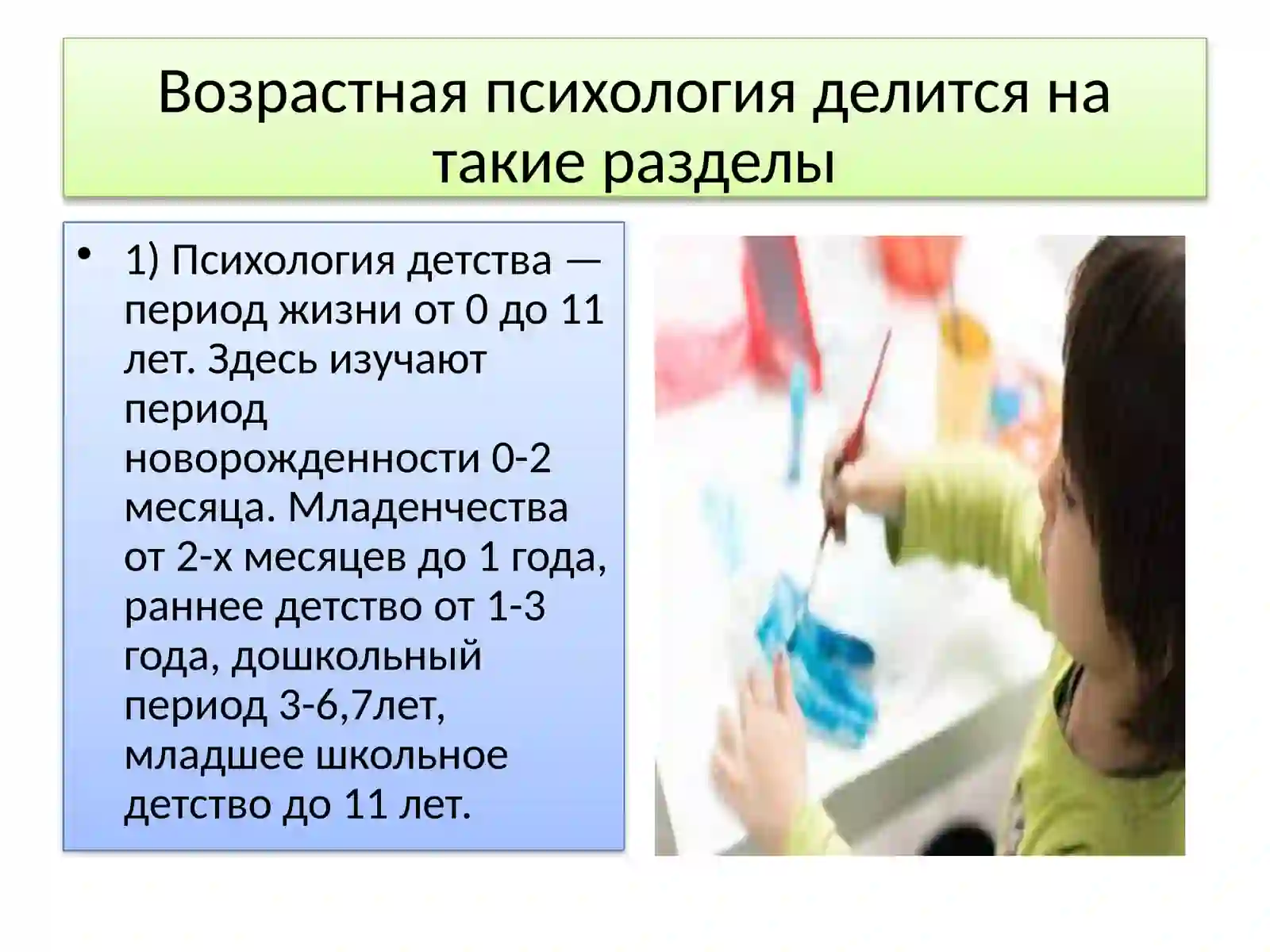 Возрастная психология делится на такие разделы

• 1) Психология детства — период жизни от 0 до 11 лет. Здесь изучают период новорожденности 0-2 месяца. Младенчества от 2-х месяцев до 1 года, раннее детство от 1-3 года, дошкольный период 3-6,7лет, младшее школьное детство до 11 лет.